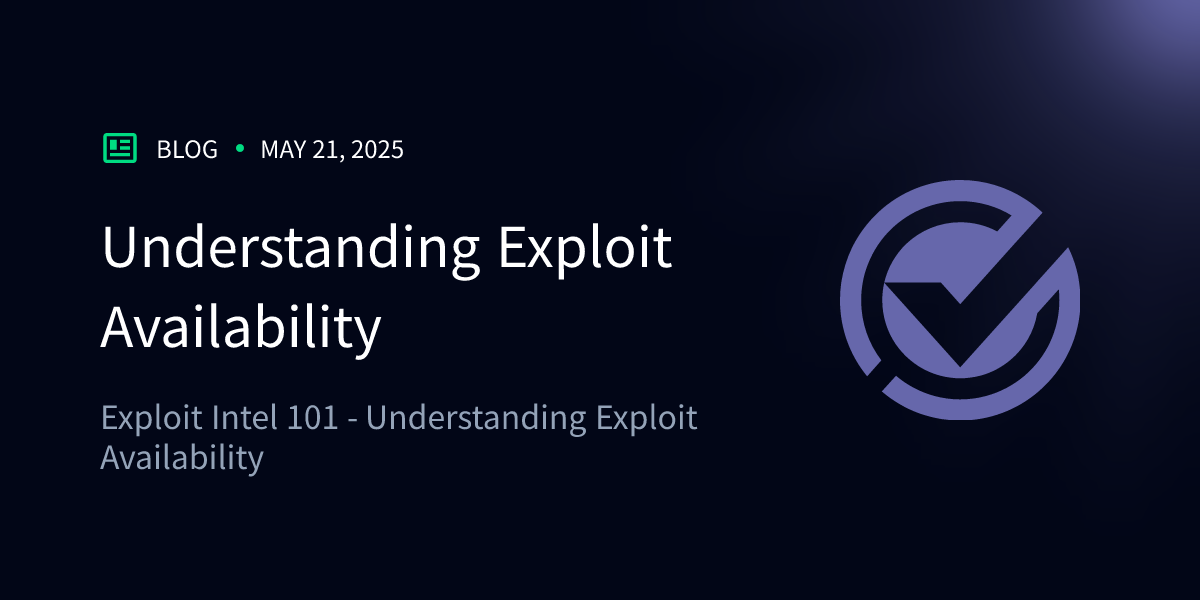 BLOG • MAY 21, 2025

Understanding Exploit Availability

Exploit Intel 101 - Understanding Exploit Availability